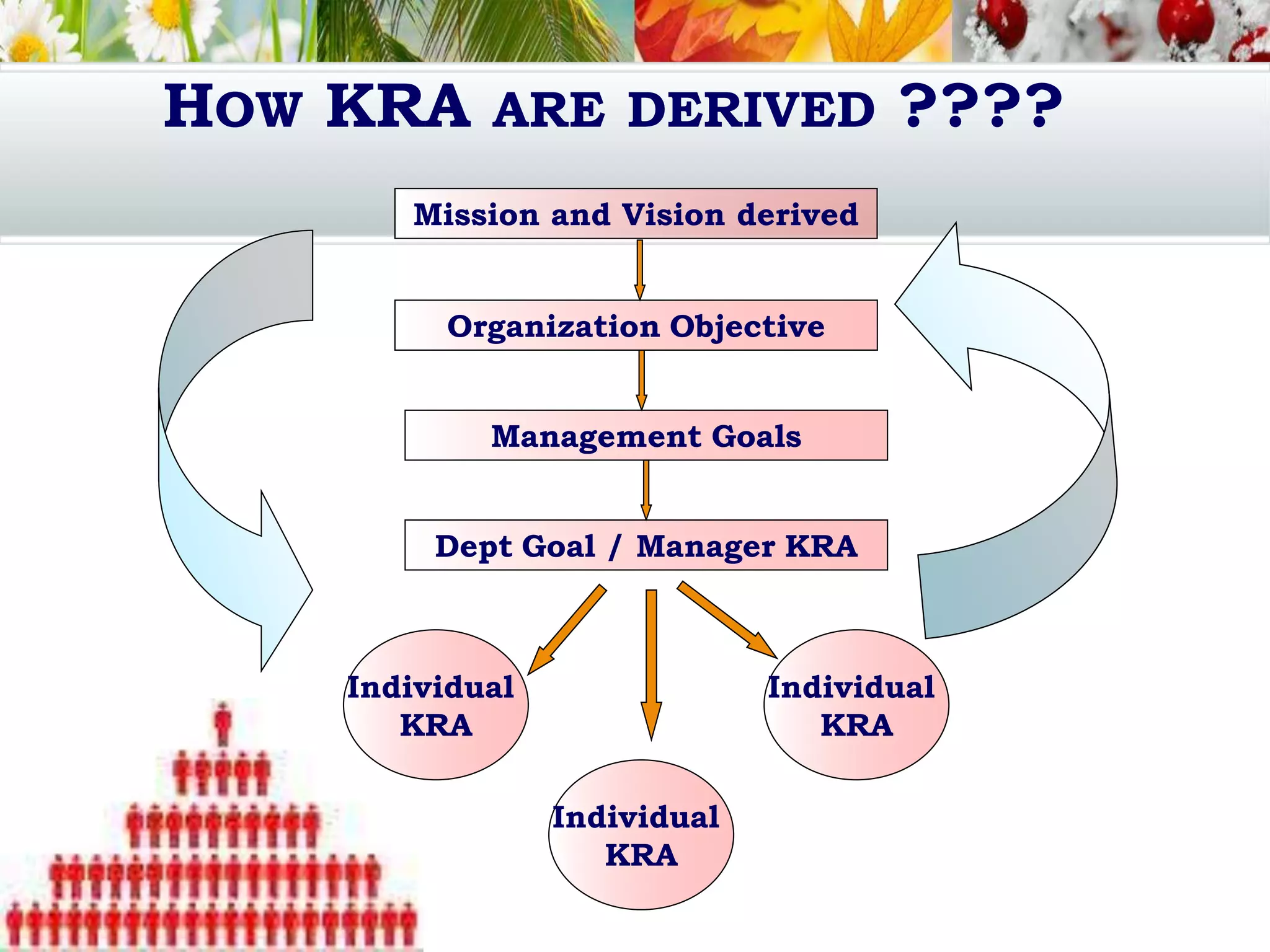 HOW KRA ARE DERIVED ????

Mission and Vision derived

Organization Objective

Management Goals

Dept Goal / Manager KRA

Individual KRA

Individual KRA

Individual KRA